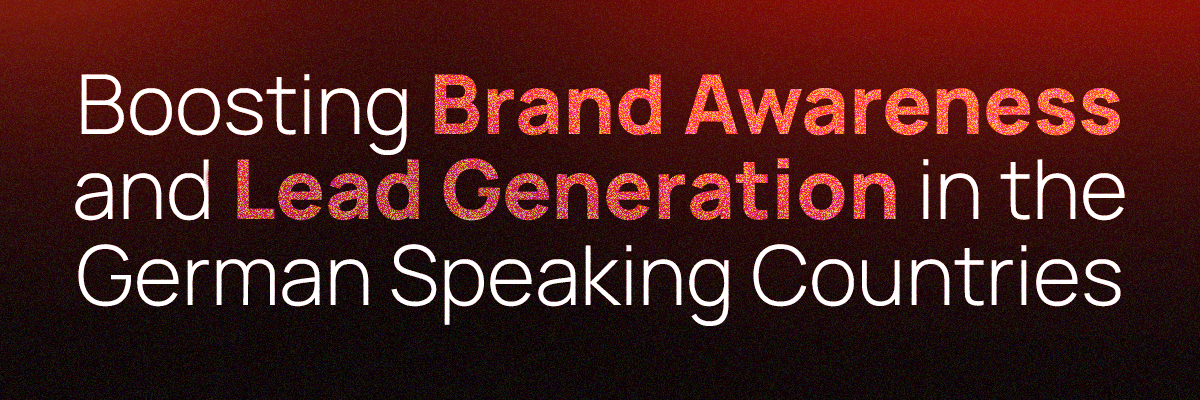 Boosting Brand Awareness and Lead Generation in the German Speaking Countries